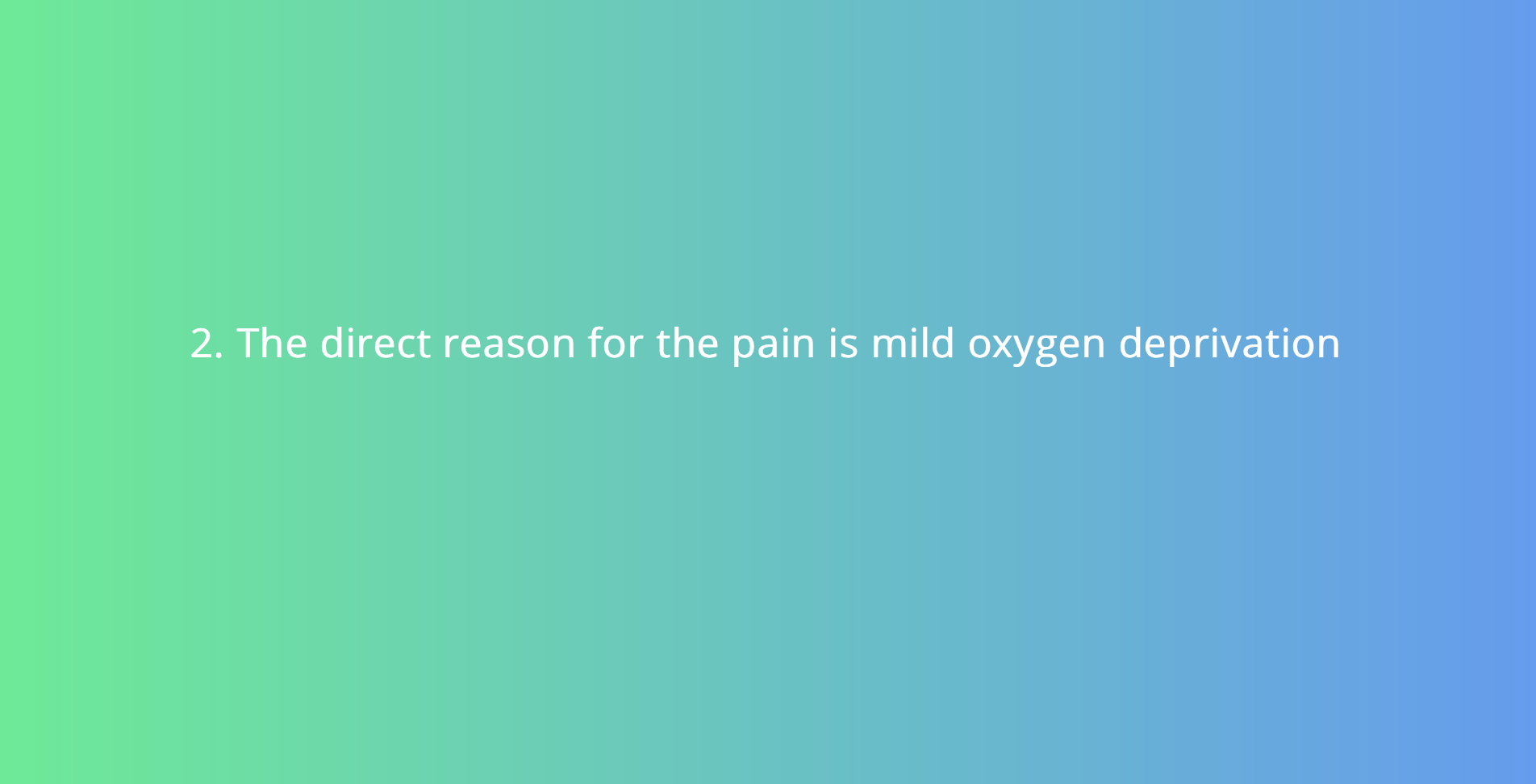 2. The direct reason for the pain is mild oxygen deprivation